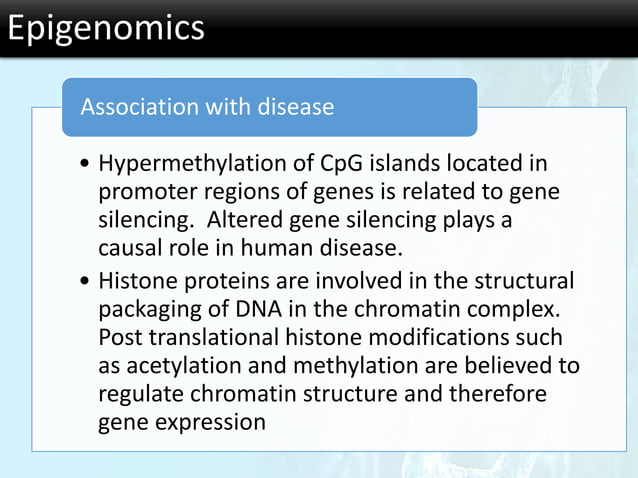 Epigenomics

Association with disease

• Hypermethylation of CpG islands located in promoter regions of genes is related to gene silencing.  Altered gene silencing plays a causal role in human disease.
• Histone proteins are involved in the structural packaging of DNA in the chromatin complex. Post translational histone modifications such as acetylation and methylation are believed to regulate chromatin structure and therefore gene expression